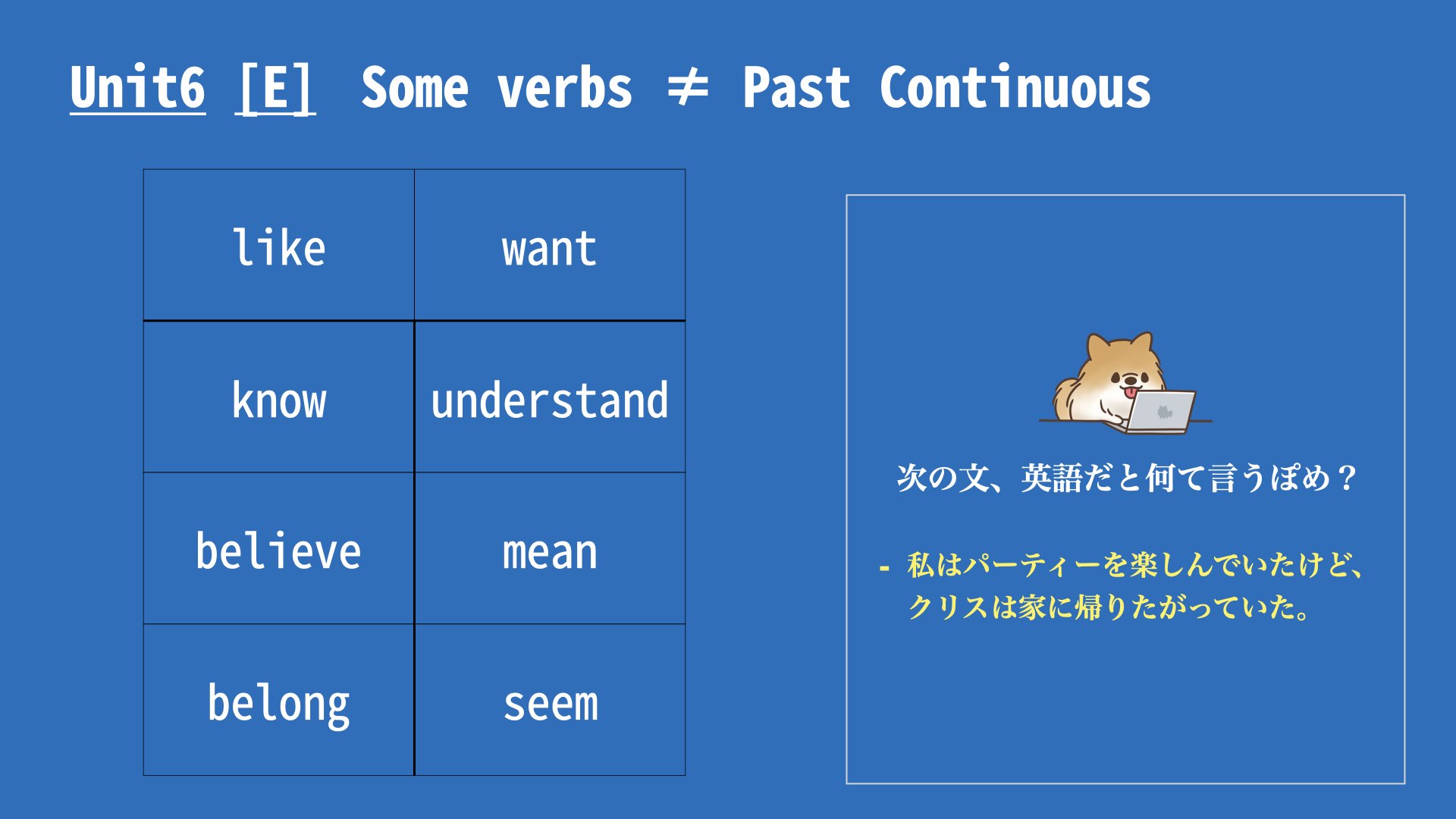 Unit6 [E] Some verbs $\neq$ Past Continuous

| like | want |
|---|---|
| know | understand |
| believe | mean |
| belong | seem |

次の文、英語だと何て言うぽめ？

- 私はパーティーを楽しんでいたけど、クリスは家に帰りたがっていた。